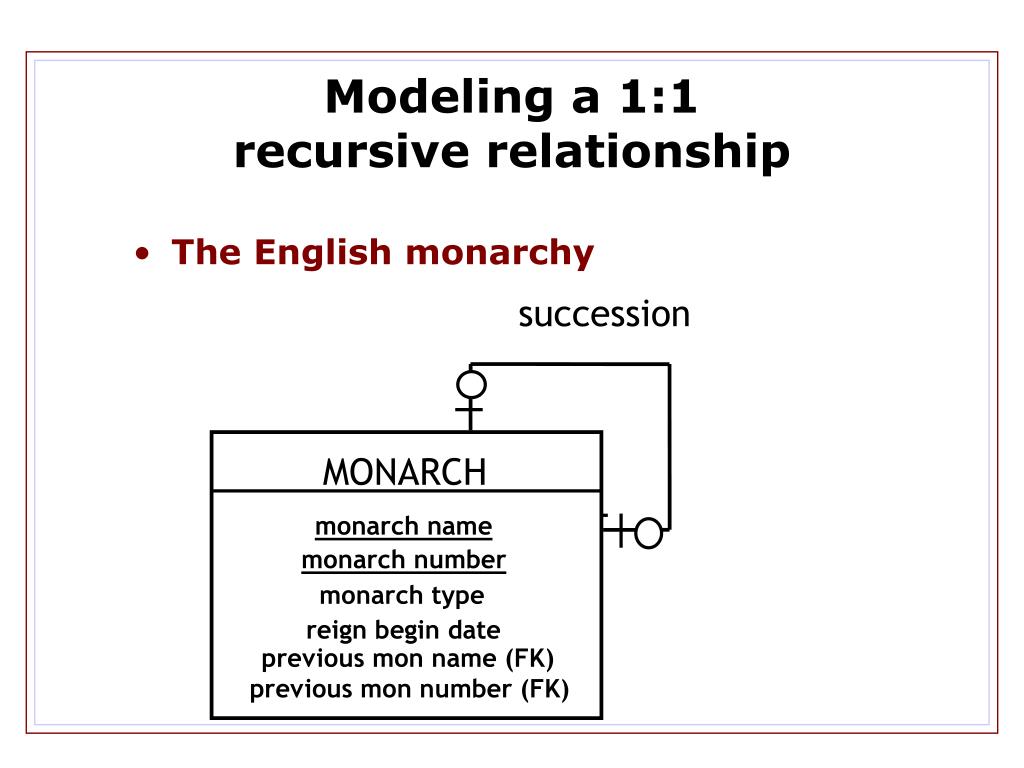 Modeling a 1:1 recursive relationship

• The English monarchy

succession

MONARCH

monarch name
monarch number
monarch type
reign begin date
previous mon name (FK)
previous mon number (FK)